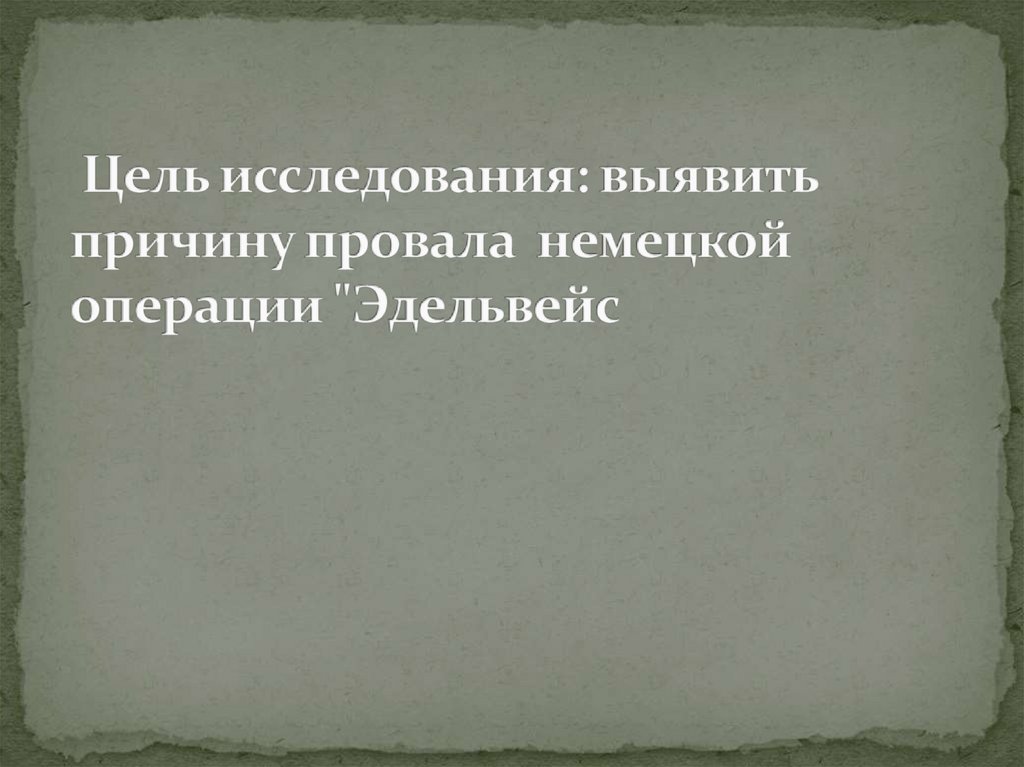 Цель исследования: выявить причину провала немецкой операции "Эдельвейс